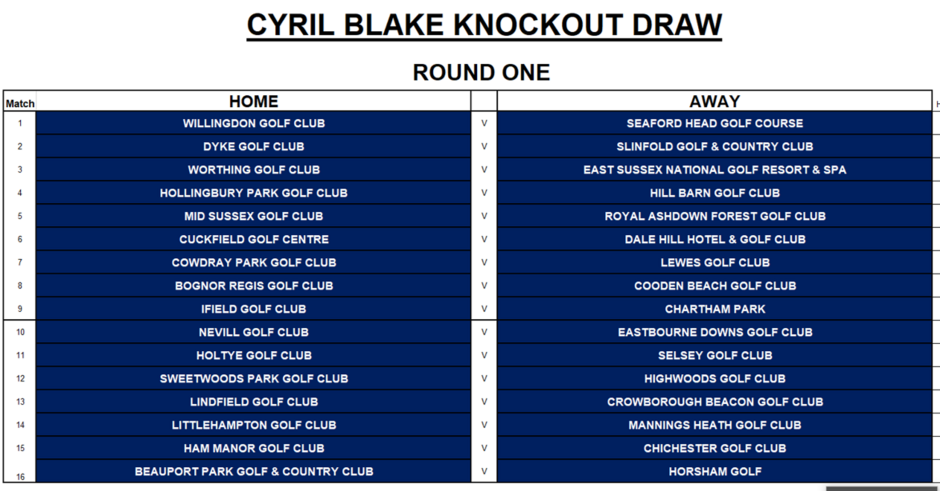 CYRIL BLAKE KNOCKOUT DRAW

ROUND ONE

| Match | HOME | | AWAY |
|---|---|---|---|
| 1 | WILLINGDON GOLF CLUB | V | SEAFORD HEAD GOLF COURSE |
| 2 | DYKE GOLF CLUB | V | SLINFOLD GOLF & COUNTRY CLUB |
| 3 | WORTHING GOLF CLUB | V | EAST SUSSEX NATIONAL GOLF RESORT & SPA |
| 4 | HOLLINGBURY PARK GOLF CLUB | V | HILL BARN GOLF CLUB |
| 5 | MID SUSSEX GOLF CLUB | V | ROYAL ASHDOWN FOREST GOLF CLUB |
| 6 | CUCKFIELD GOLF CENTRE | V | DALE HILL HOTEL & GOLF CLUB |
| 7 | COWDRAY PARK GOLF CLUB | V | LEWES GOLF CLUB |
| 8 | BOGNOR REGIS GOLF CLUB | V | COODEN BEACH GOLF CLUB |
| 9 | IFIELD GOLF CLUB | V | CHARTHAM PARK |
| 10 | NEVILL GOLF CLUB | V | EASTBOURNE DOWNS GOLF CLUB |
| 11 | HOLTYE GOLF CLUB | V | SELSEY GOLF CLUB |
| 12 | SWEETWOODS PARK GOLF CLUB | V | HIGHWOODS GOLF CLUB |
| 13 | LINDFIELD GOLF CLUB | V | CROWBOROUGH BEACON GOLF CLUB |
| 14 | LITTLEHAMPTON GOLF CLUB | V | MANNINGS HEATH GOLF CLUB |
| 15 | HAM MANOR GOLF CLUB | V | CHICHESTER GOLF CLUB |
| 16 | BEAUPORT PARK GOLF & COUNTRY CLUB | V | HORSHAM GOLF |